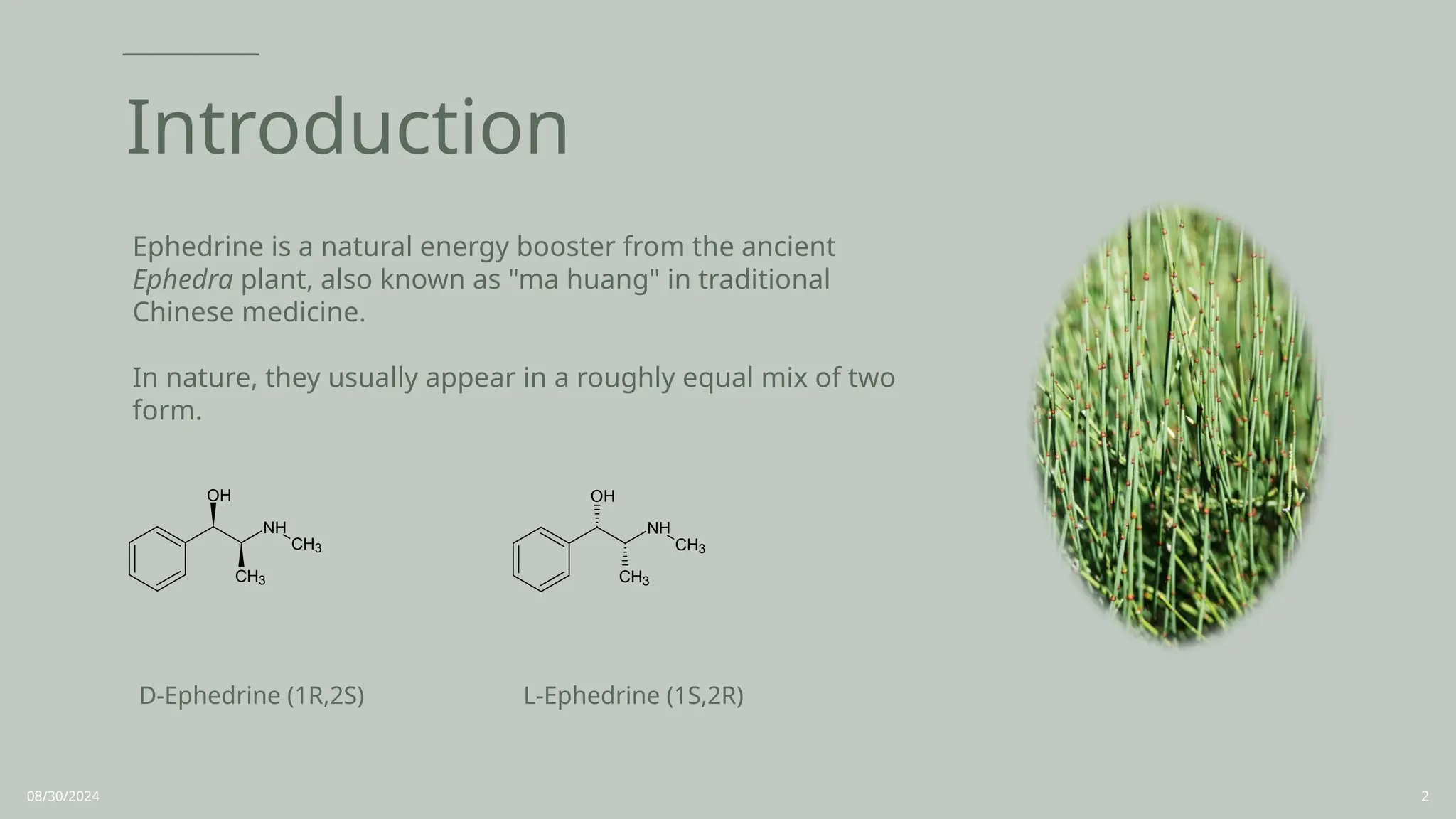 Introduction

Ephedrine is a natural energy booster from the ancient Ephedra plant, also known as "ma huang" in traditional Chinese medicine.

In nature, they usually appear in a roughly equal mix of two form.

OH
NH
$CH_3$
$CH_3$

OH
NH
$CH_3$
$CH_3$

D-Ephedrine (1R,2S)

L-Ephedrine (1S,2R)

08/30/2024

2